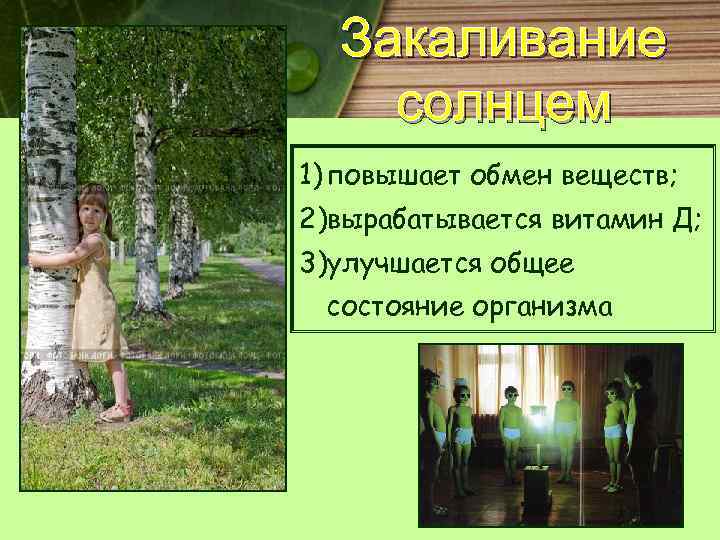 Закаливание солнцем

1) повышает обмен веществ;
2)вырабатывается витамин Д;
3)улучшается общее состояние организма